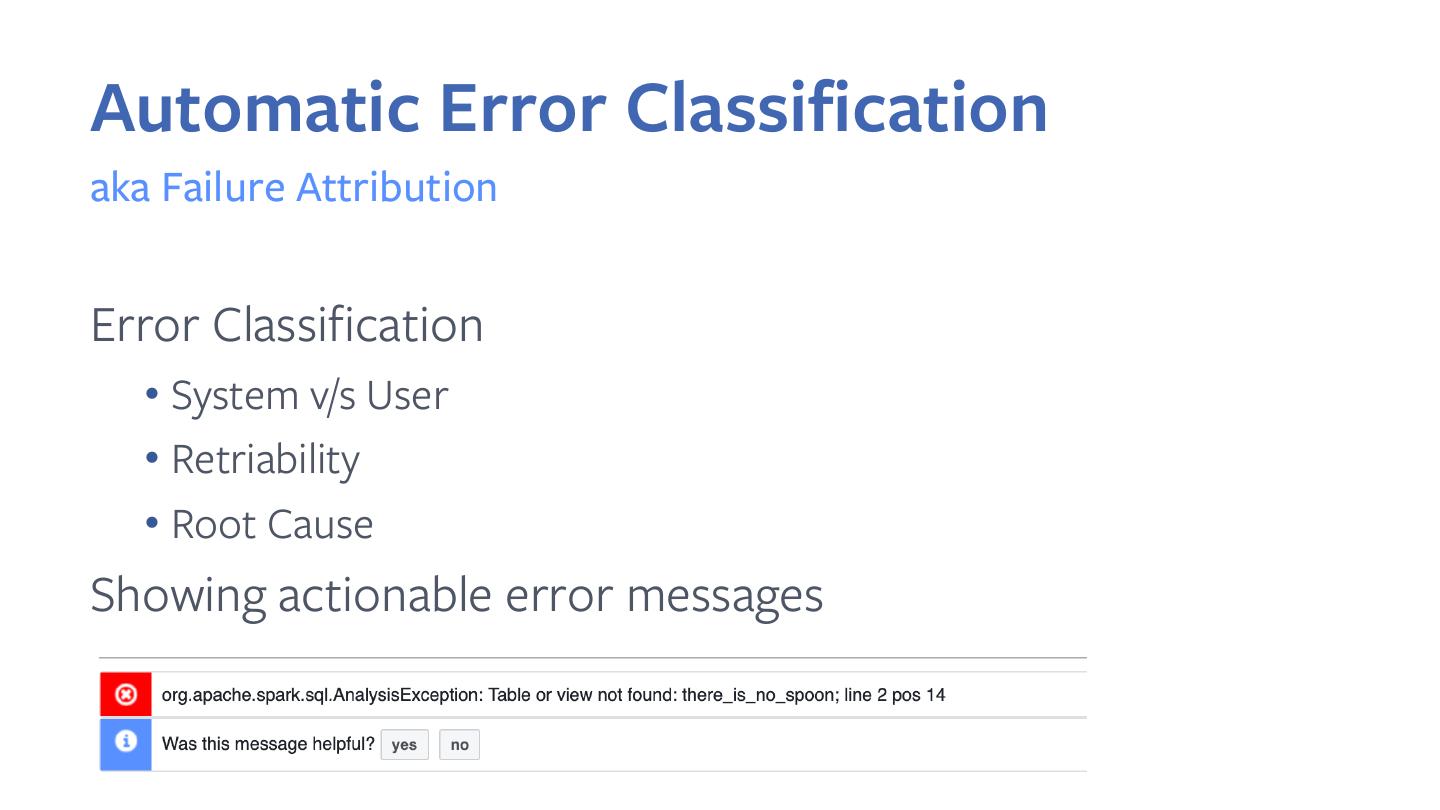 Automatic Error Classification
aka Failure Attribution

Error Classification
• System v/s User
• Retriability
• Root Cause
Showing actionable error messages

org.apache.spark.sql.AnalysisException: Table or view not found: there_is_no_spoon; line 2 pos 14

Was this message helpful? yes no